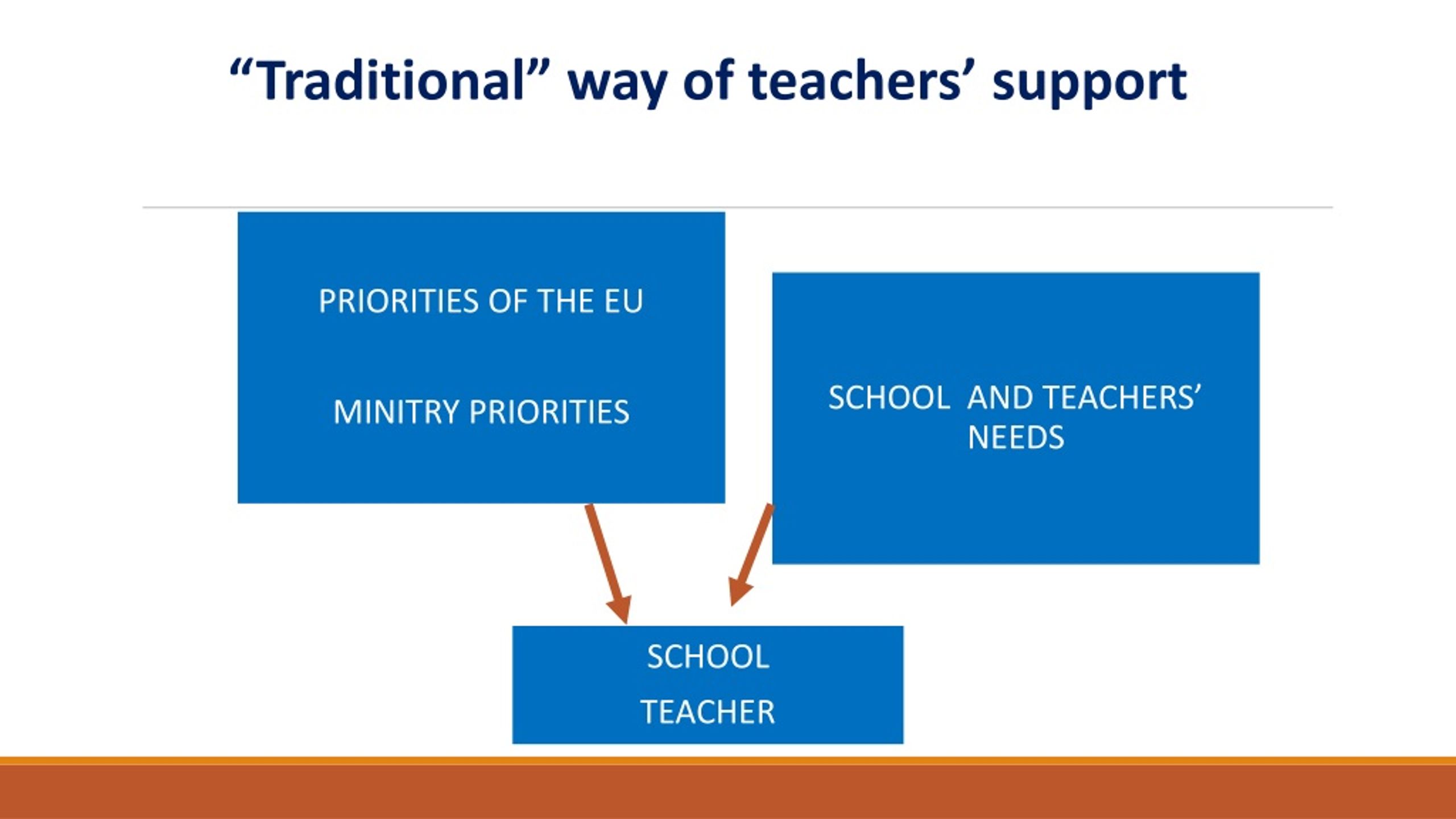 “Traditional” way of teachers’ support

PRIORITIES OF THE EU

MINITRY PRIORITIES

SCHOOL AND TEACHERS’ NEEDS

SCHOOL

TEACHER